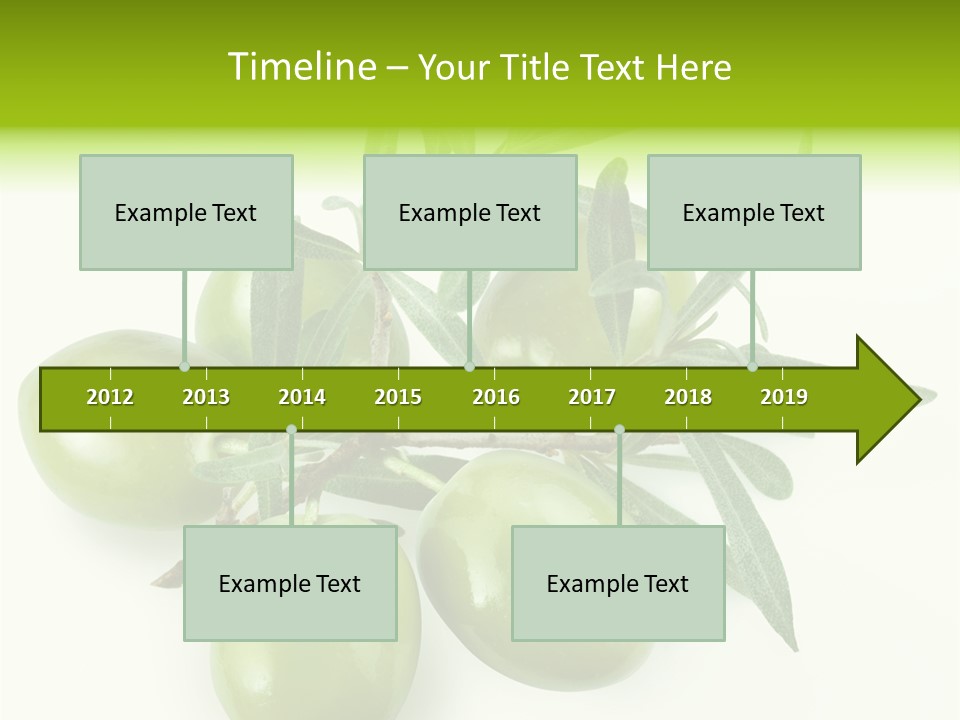 Timeline – Your Title Text Here

Example Text

Example Text

Example Text

2012
2013
2014
2015
2016
2017
2018
2019

Example Text

Example Text